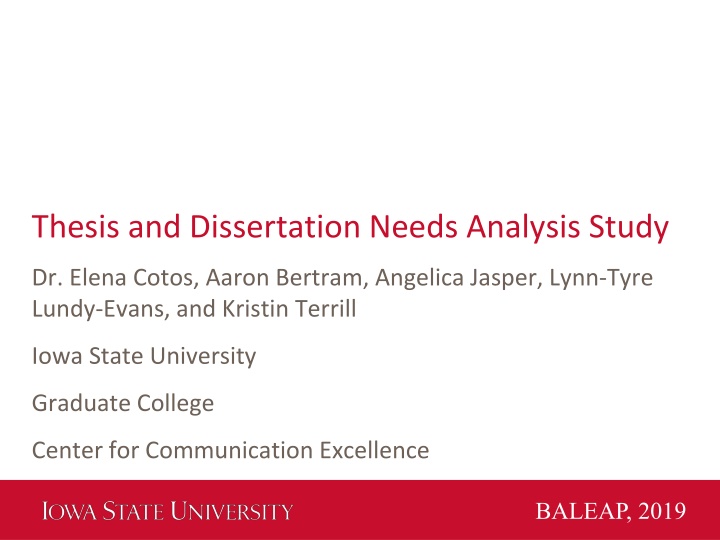 Thesis and Dissertation Needs Analysis Study

Dr. Elena Cotos, Aaron Bertram, Angelica Jasper, Lynn-Tyre Lundy-Evans, and Kristin Terrill

Iowa State University

Graduate College

Center for Communication Excellence

IOWA STATE UNIVERSITY

BALEAP, 2019